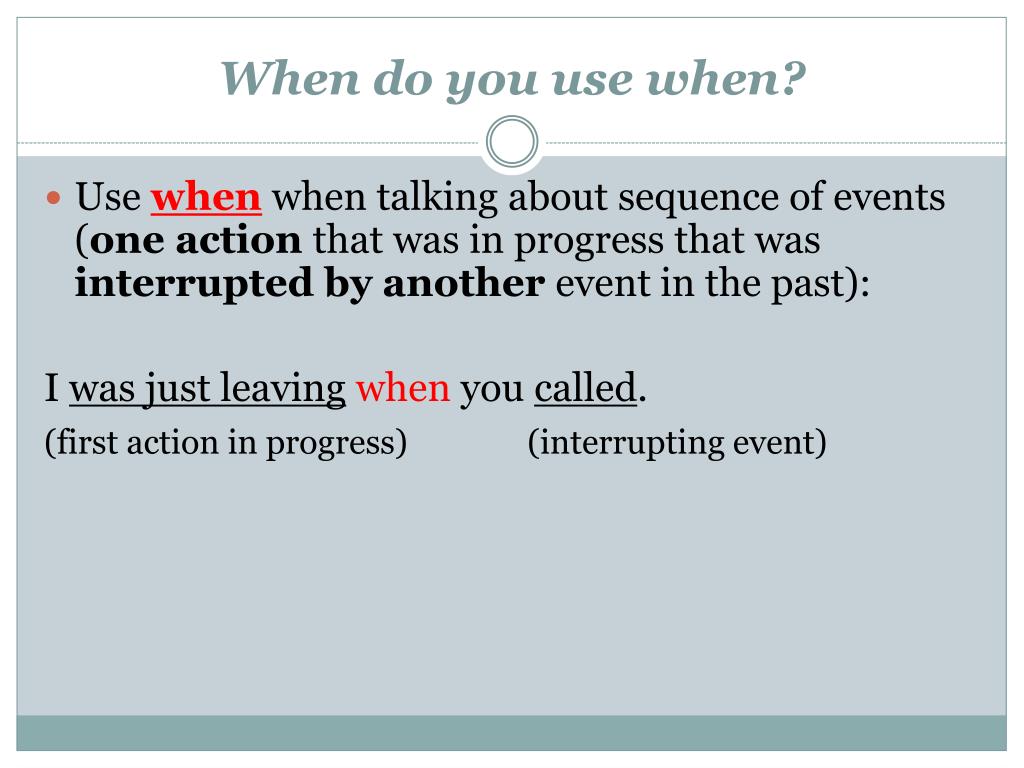 When do you use when?

Use when when talking about sequence of events (one action that was in progress that was interrupted by another event in the past):

I was just leaving when you called.
(first action in progress) (interrupting event)